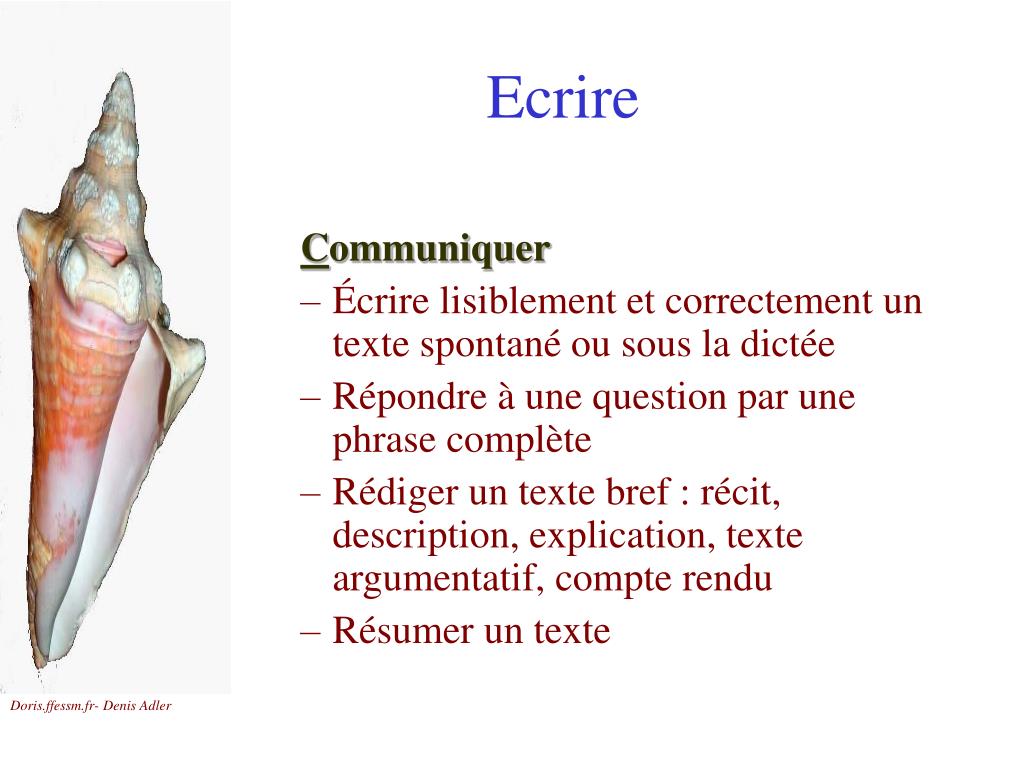 Ecrire

Communiquer
– Écrire lisiblement et correctement un texte spontané ou sous la dictée
– Répondre à une question par une phrase complète
– Rédiger un texte bref : récit, description, explication, texte argumentatif, compte rendu
– Résumer un texte

Doris.ffessm.fr- Denis Adler